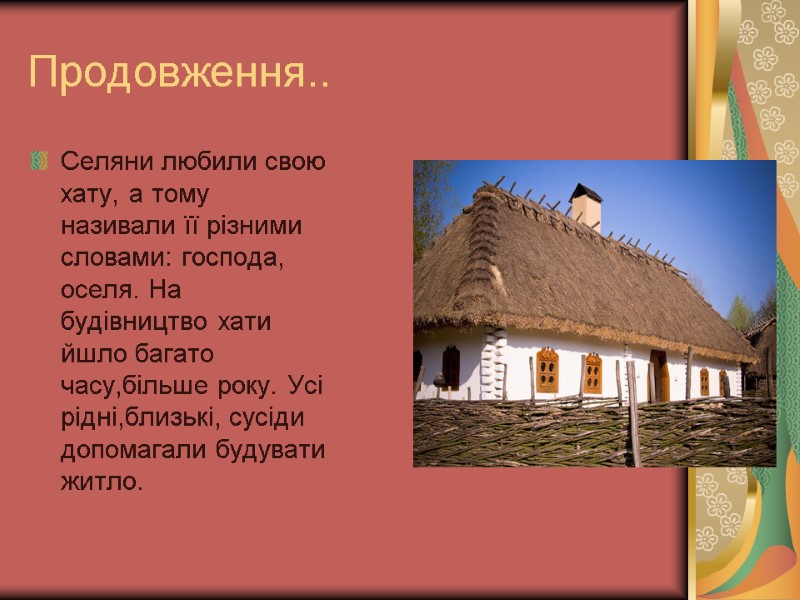 Продовження..

Селяни любили свою хату, а тому називали її різними словами: господа, оселя. На будівництво хати йшло багато часу,більше року. Усі рідні,близькі, сусіди допомагали будувати житло.